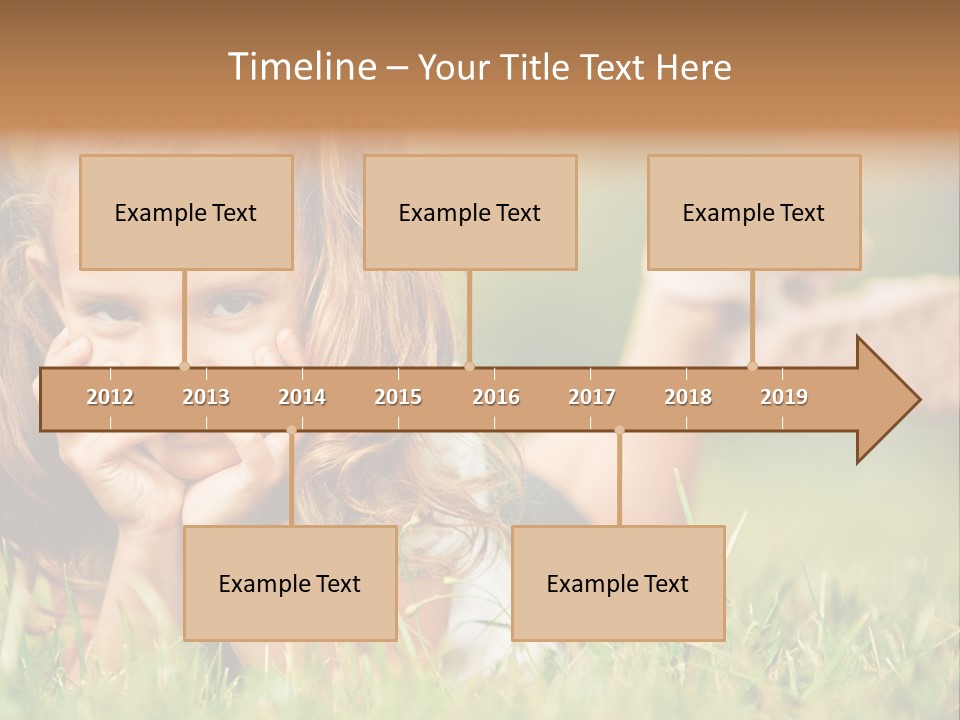 Timeline – Your Title Text Here

Example Text

Example Text

Example Text

2012 2013 2014 2015 2016 2017 2018 2019

Example Text

Example Text